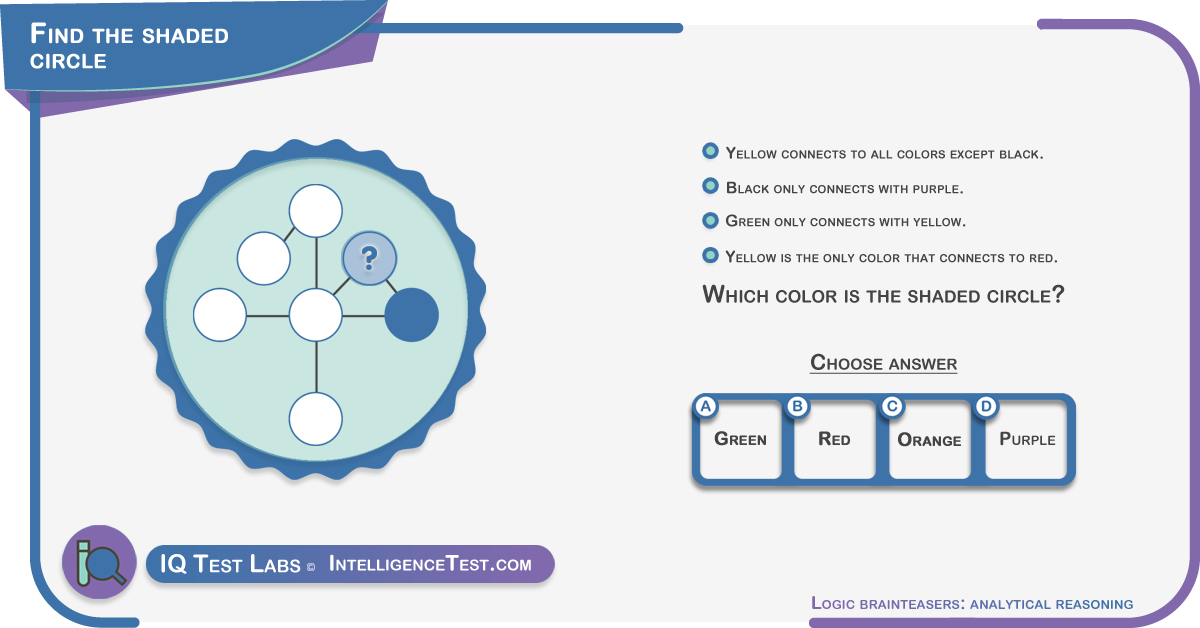 Find the shaded circle

?

Yellow connects to all colors except black.

Black only connects with purple.

Green only connects with yellow.

Yellow is the only color that connects to red.

Which color is the shaded circle?

Choose answer

A Green

B Red

C Orange

D Purple

IQ Test Labs © IntelligenceTest.com

Logic brainteasers: analytical reasoning